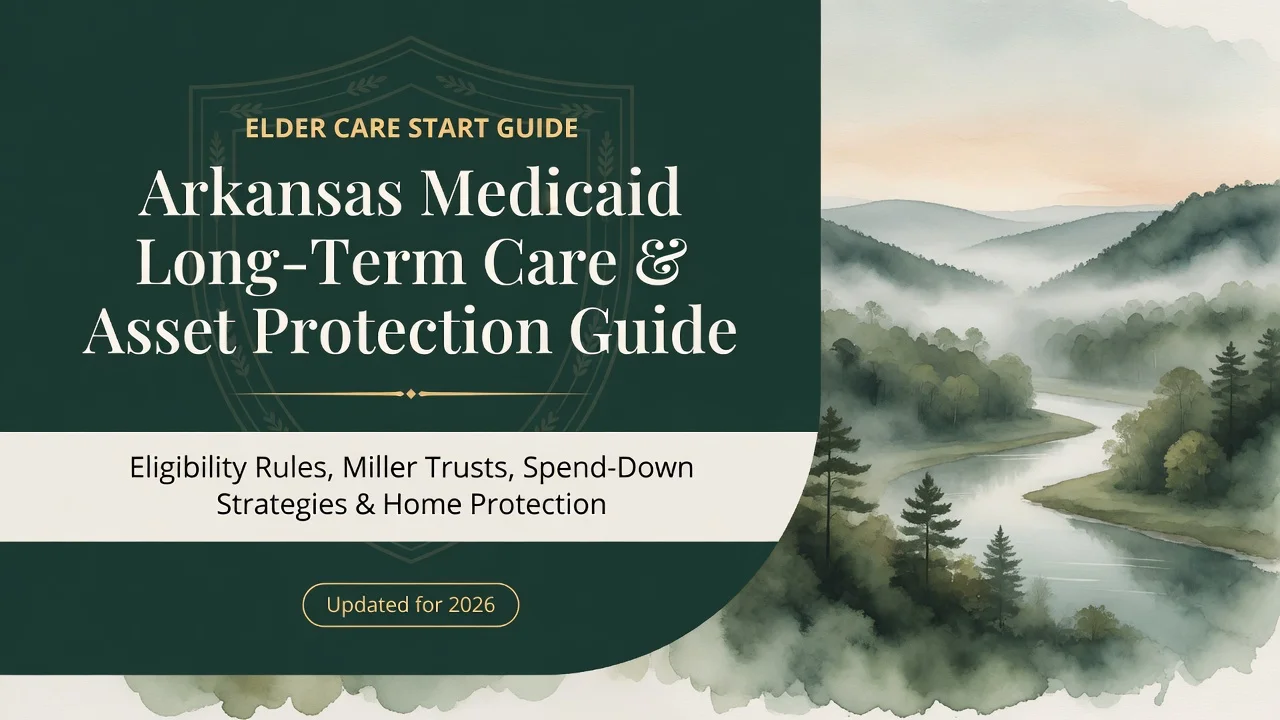 ELDER CARE START GUIDE

Arkansas Medicaid Long-Term Care & Asset Protection Guide

Eligibility Rules, Miller Trusts, Spend-Down Strategies & Home Protection

Updated for 2026